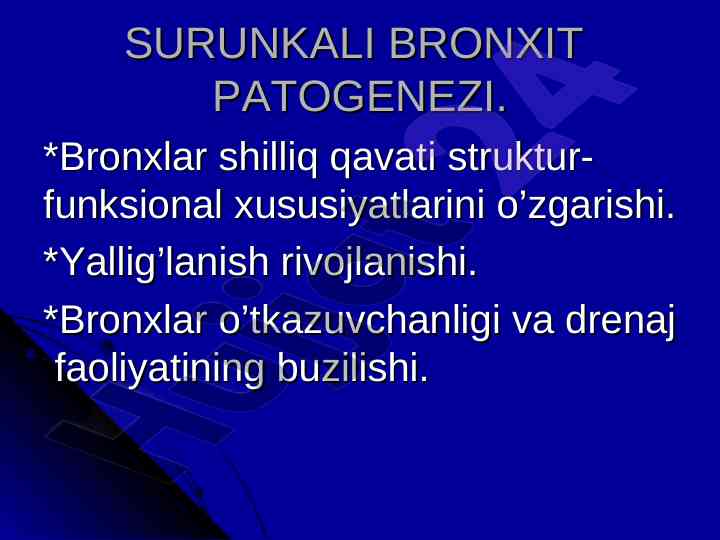 SURUNKALI BRONXIT PATOGENEZI.

*Bronxlar shilliq qavati struktur-funksional xususiyatlarini o’zgarishi.

*Yallig’lanish rivojlanishi.

*Bronxlar o’tkazuvchanligi va drenaj faoliyatining buzilishi.